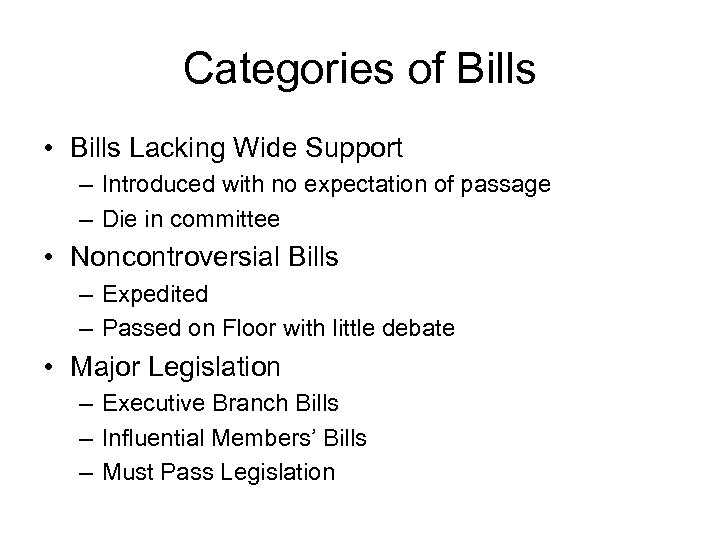 Categories of Bills

• Bills Lacking Wide Support
  – Introduced with no expectation of passage
  – Die in committee
• Noncontroversial Bills
  – Expedited
  – Passed on Floor with little debate
• Major Legislation
  – Executive Branch Bills
  – Influential Members’ Bills
  – Must Pass Legislation